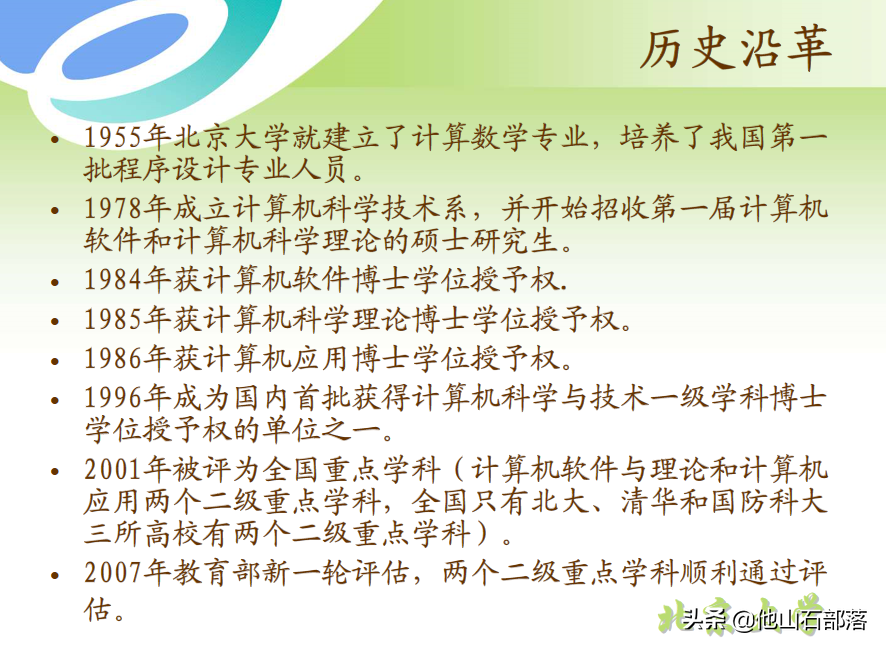 历史沿革

• 1955年北京大学就建立了计算数学专业，培养了我国第一批程序设计专业人员。
• 1978年成立计算机科学技术系，并开始招收第一届计算机软件和计算机科学理论的硕士研究生。
• 1984年获计算机软件博士学位授予权.
• 1985年获计算机科学理论博士学位授予权。
• 1986年获计算机应用博士学位授予权。
• 1996年成为国内首批获得计算机科学与技术一级学科博士学位授予权的单位之一。
• 2001年被评为全国重点学科（计算机软件与理论和计算机应用两个二级重点学科，全国只有北大、清华和国防科大三所高校有两个二级重点学科）。
• 2007年教育部新一轮评估，两个二级重点学科顺利通过评估。

北京大学

头条 @他山石部落